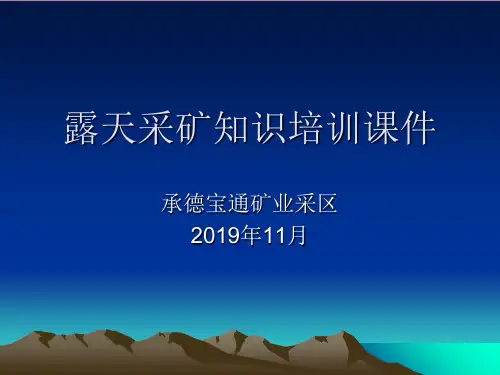 露天采矿知识培训课件

承德宝通矿业采区
2019年11月